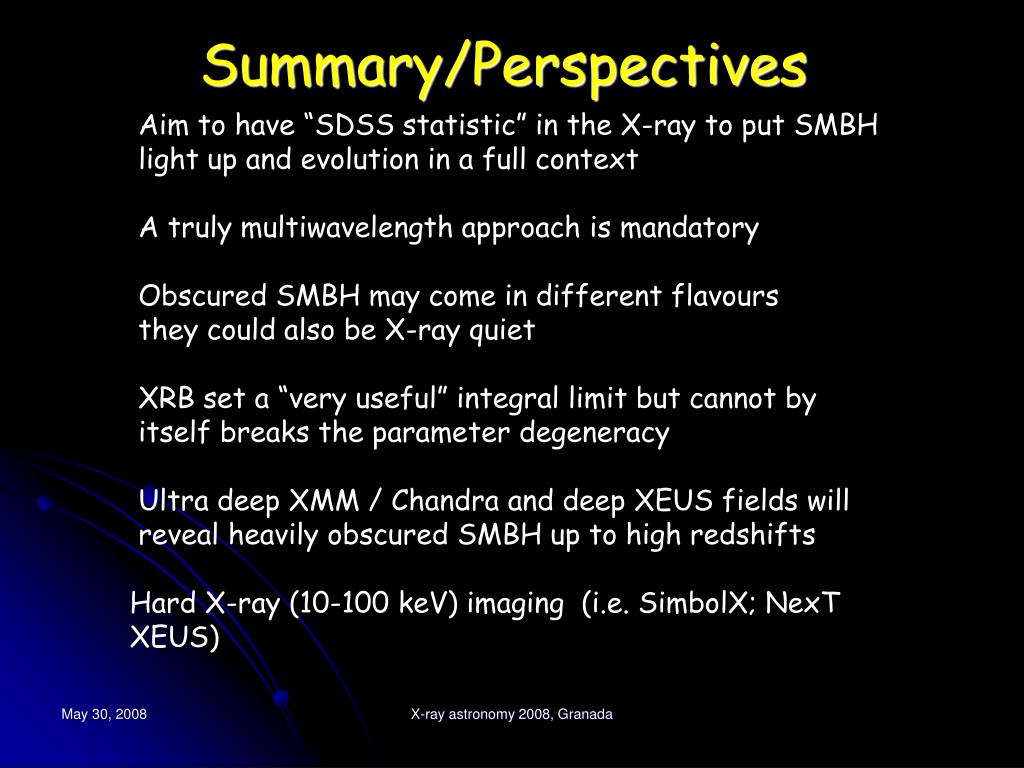 Summary/Perspectives

Aim to have “SDSS statistic” in the X-ray to put SMBH light up and evolution in a full context

A truly multiwavelength approach is mandatory

Obscured SMBH may come in different flavours
they could also be X-ray quiet

XRB set a “very useful” integral limit but cannot by itself breaks the parameter degeneracy

Ultra deep XMM / Chandra and deep XEUS fields will reveal heavily obscured SMBH up to high redshifts

Hard X-ray (10-100 keV) imaging (i.e. SimbolX; NexT XEUS)

May 30, 2008

X-ray astronomy 2008, Granada